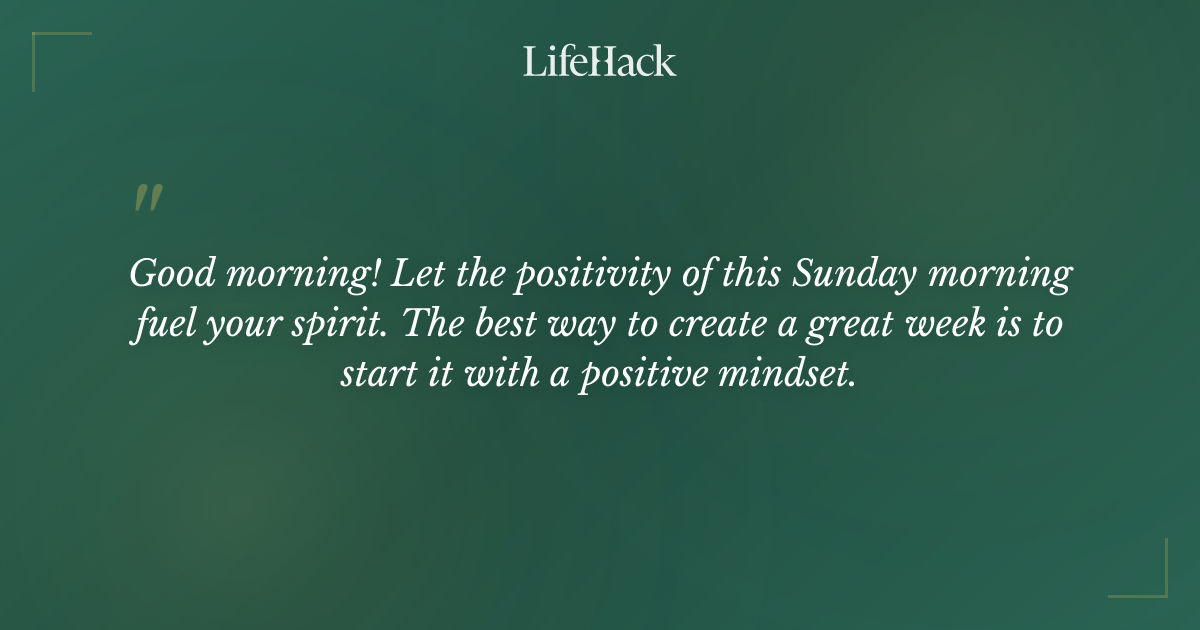 LifeHack

"

Good morning! Let the positivity of this Sunday morning fuel your spirit. The best way to create a great week is to start it with a positive mindset.